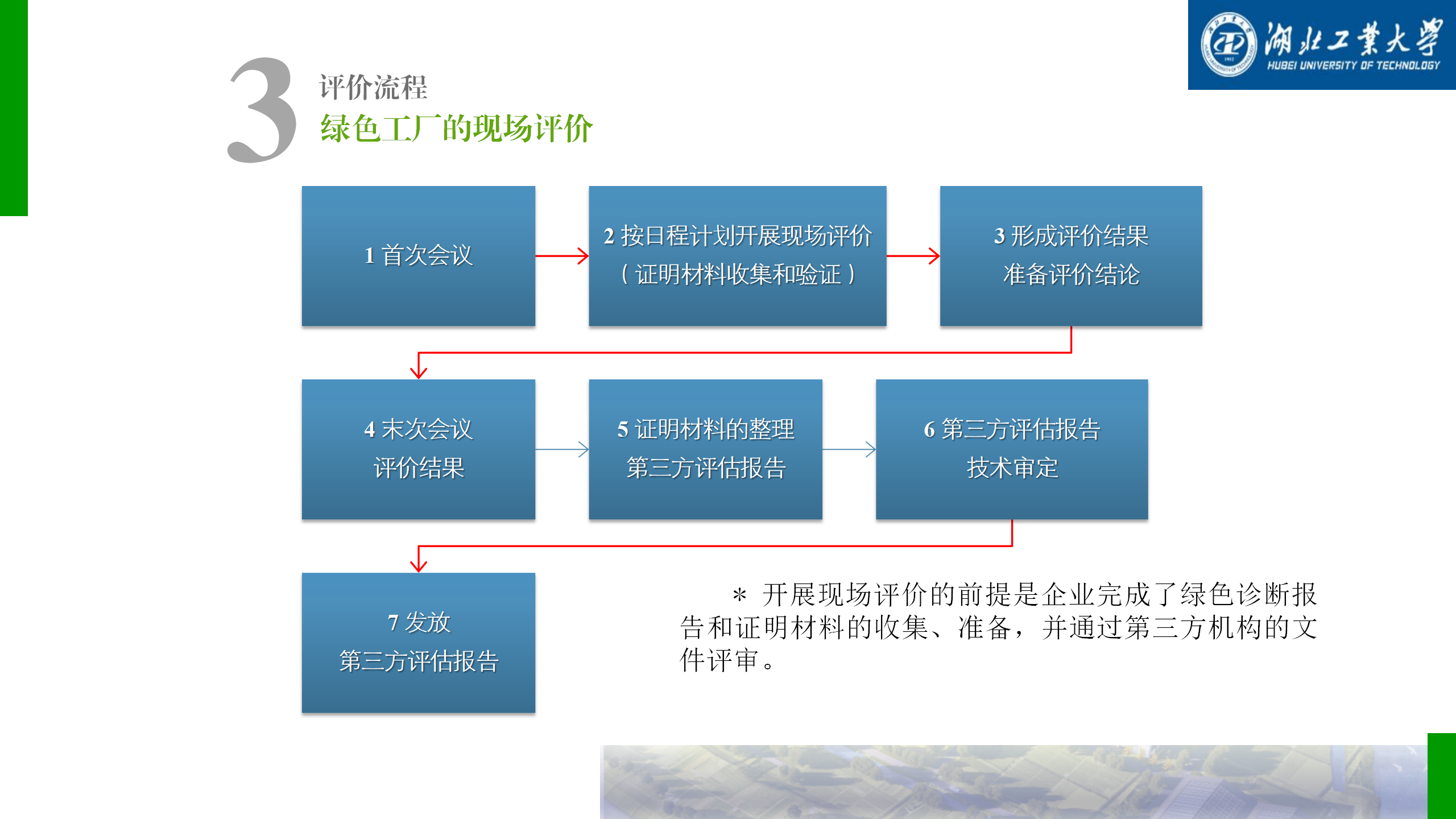 湖北工業大學
HUBEI UNIVERSITY OF TECHNOLOGY

3 评价流程
绿色工厂的现场评价

1 首次会议

2 按日程计划开展现场评价
（证明材料收集和验证）

3 形成评价结果
准备评价结论

4 末次会议
评价结果

5 证明材料的整理
第三方评估报告

6 第三方评估报告
技术审定

7 发放
第三方评估报告

＊ 开展现场评价的前提是企业完成了绿色诊断报告和证明材料的收集、准备，并通过第三方机构的文件评审。